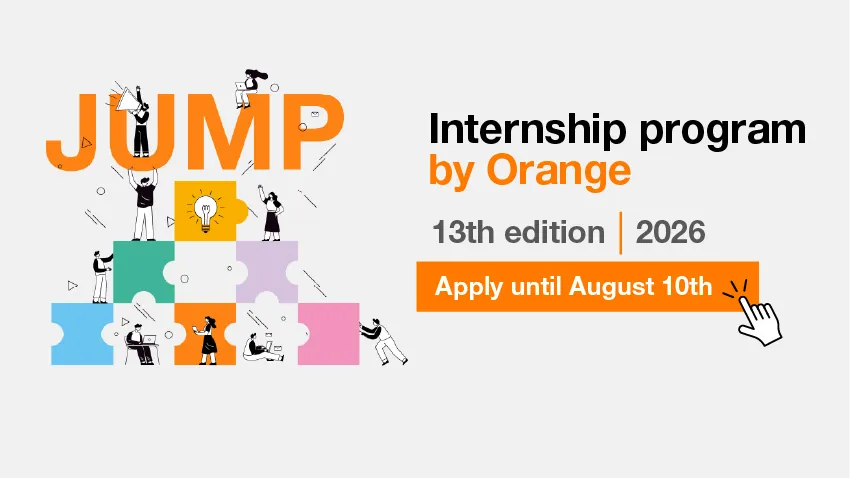 JUMP

Internship program by Orange

13th edition | 2026

Apply until August 10th